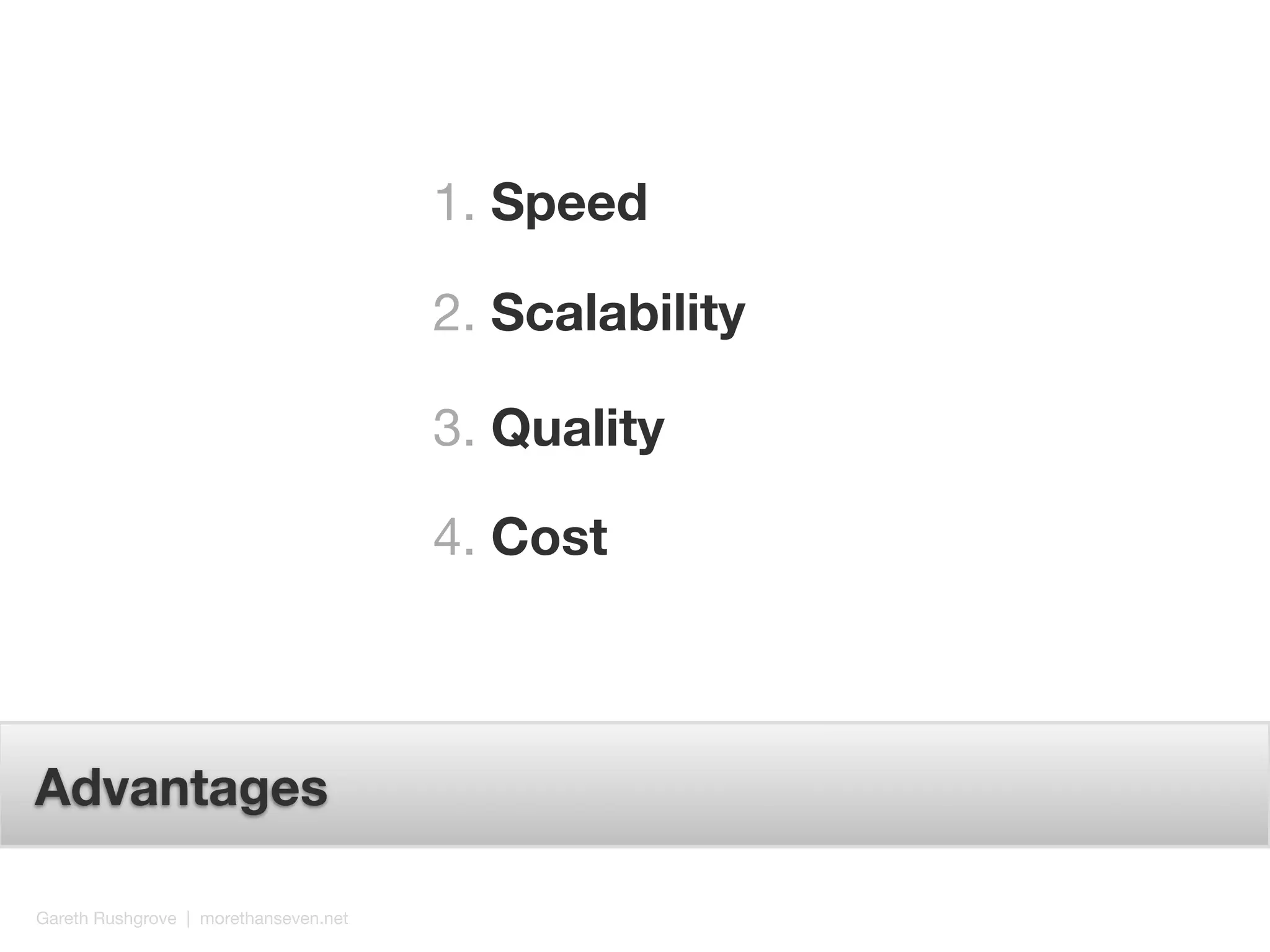 1. Speed

2. Scalability

3. Quality

4. Cost

Advantages

Gareth Rushgrove | morethanseven.net